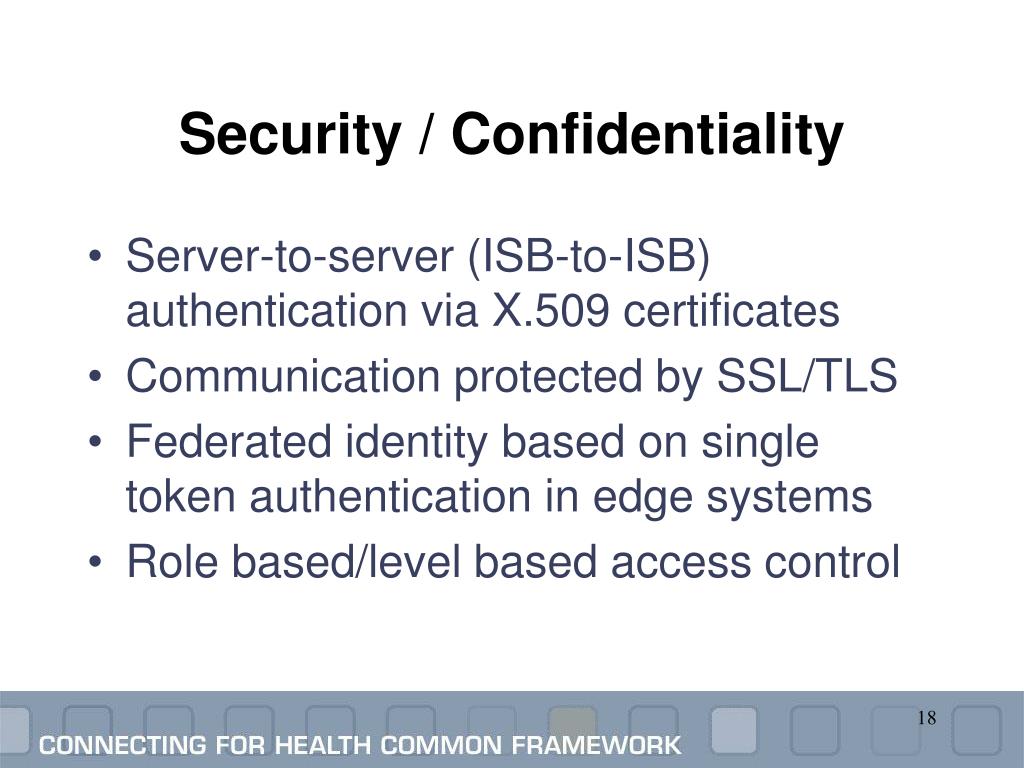 Security / Confidentiality

• Server-to-server (ISB-to-ISB) authentication via X.509 certificates
• Communication protected by SSL/TLS
• Federated identity based on single token authentication in edge systems
• Role based/level based access control

18

CONNECTING FOR HEALTH COMMON FRAMEWORK